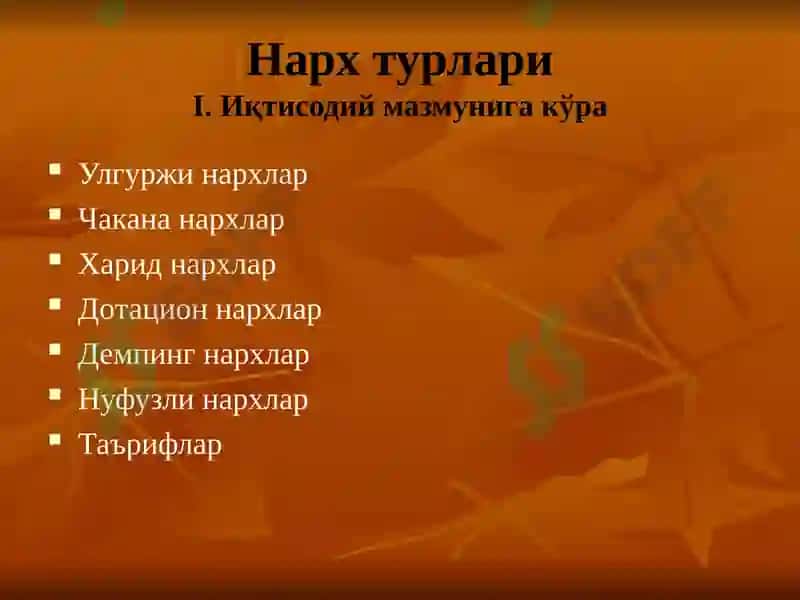 Нарх турлари
I. Иқтисодий мазмунига кўра

- Улгуржи нархлар
- Чакана нархлар
- Харид нархлар
- Дотацион нархлар
- Демпинг нархлар
- Нуфузли нархлар
- Таърифлар